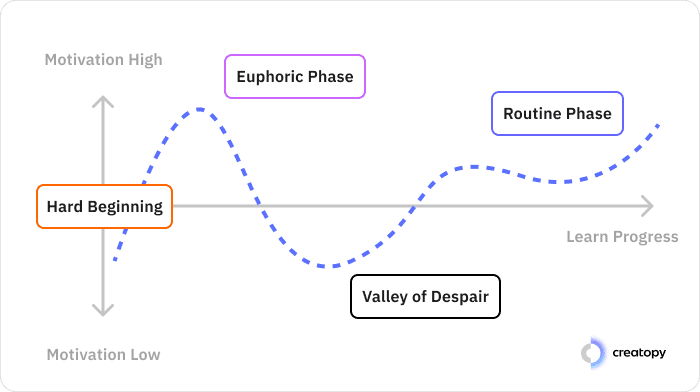 Motivation High

Euphoric Phase

Routine Phase

Hard Beginning

Learn Progress

Valley of Despair

Motivation Low

creatopy